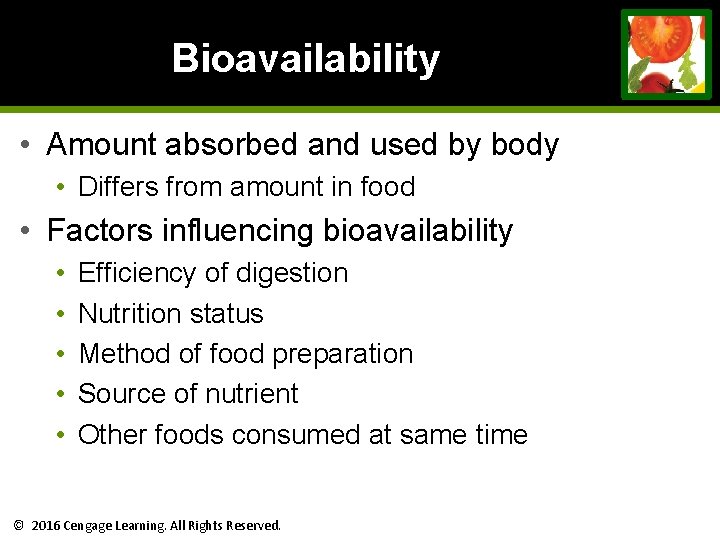 Bioavailability

• Amount absorbed and used by body
  • Differs from amount in food
• Factors influencing bioavailability
  • Efficiency of digestion
  • Nutrition status
  • Method of food preparation
  • Source of nutrient
  • Other foods consumed at same time

© 2016 Cengage Learning. All Rights Reserved.